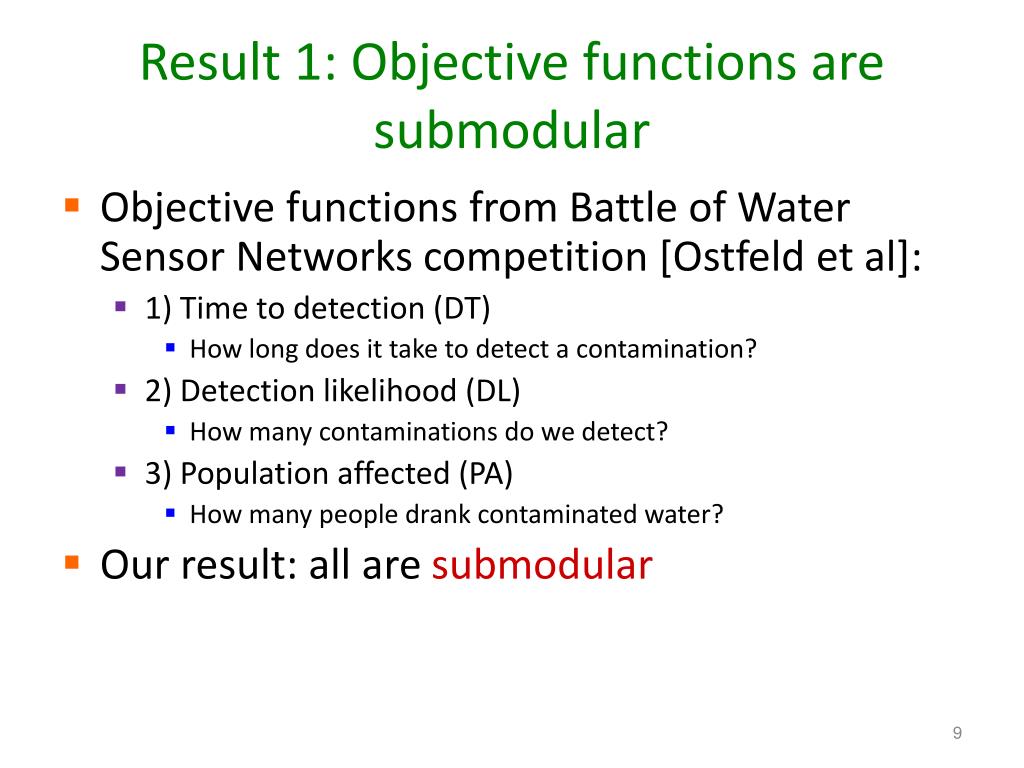 Result 1: Objective functions are submodular

Objective functions from Battle of Water Sensor Networks competition [Ostfeld et al]:

1) Time to detection (DT)

How long does it take to detect a contamination?

2) Detection likelihood (DL)

How many contaminations do we detect?

3) Population affected (PA)

How many people drank contaminated water?

Our result: all are submodular

9